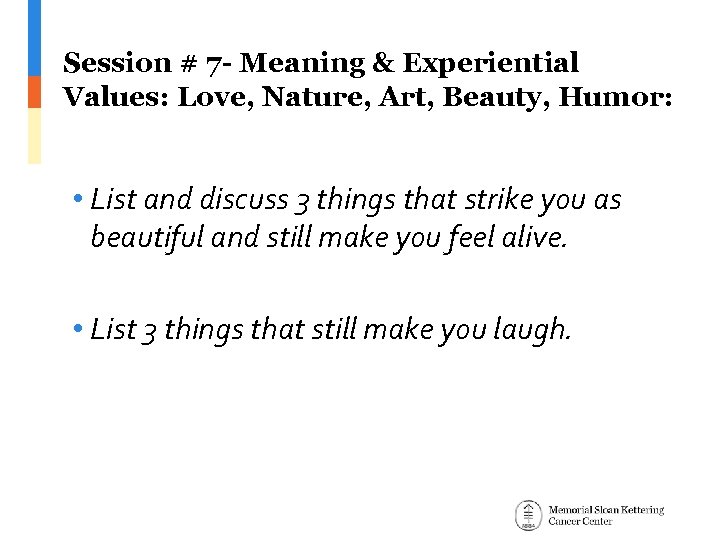 Session # 7- Meaning & Experiential Values: Love, Nature, Art, Beauty, Humor:

• List and discuss 3 things that strike you as beautiful and still make you feel alive.

• List 3 things that still make you laugh.

Memorial Sloan Kettering Cancer Center